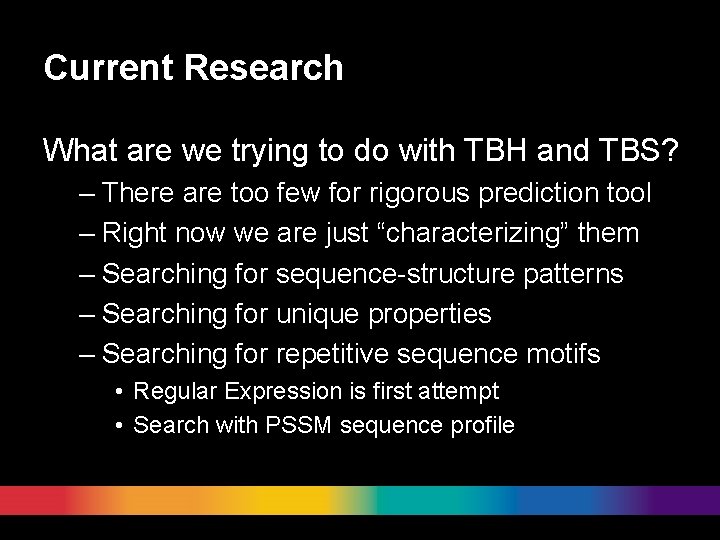 Current Research

What are we trying to do with TBH and TBS?

– There are too few for rigorous prediction tool
– Right now we are just “characterizing” them
– Searching for sequence-structure patterns
– Searching for unique properties
– Searching for repetitive sequence motifs
  • Regular Expression is first attempt
  • Search with PSSM sequence profile